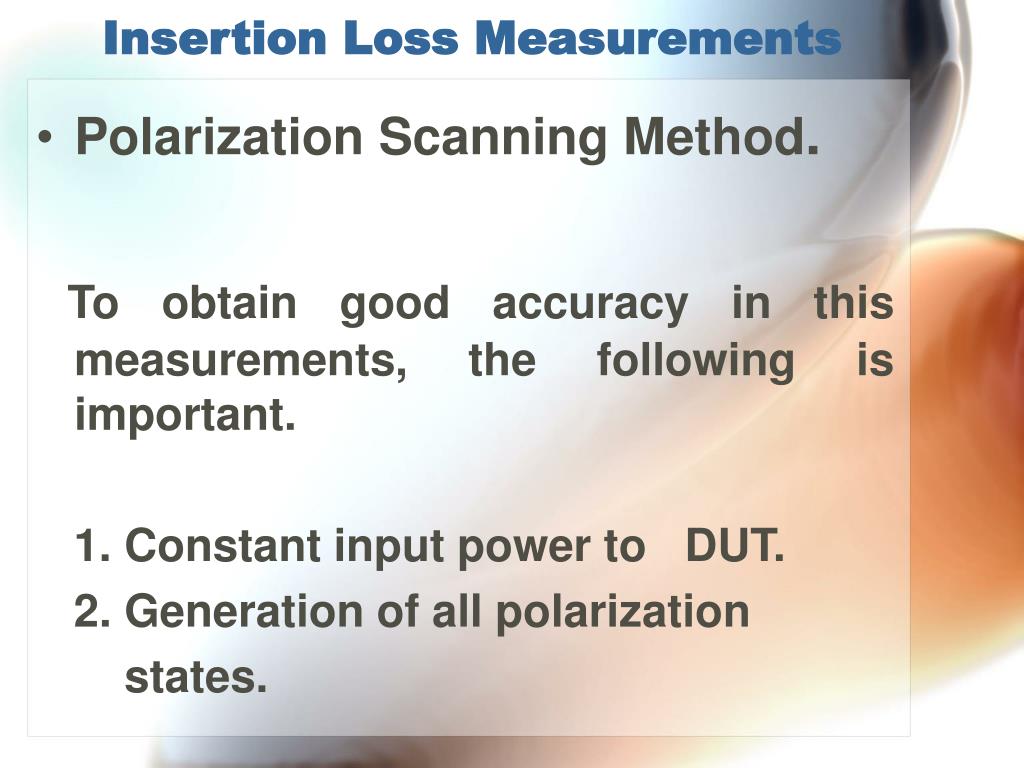 Insertion Loss Measurements

• Polarization Scanning Method.

To obtain good accuracy in this measurements, the following is important.

1. Constant input power to DUT.
2. Generation of all polarization states.